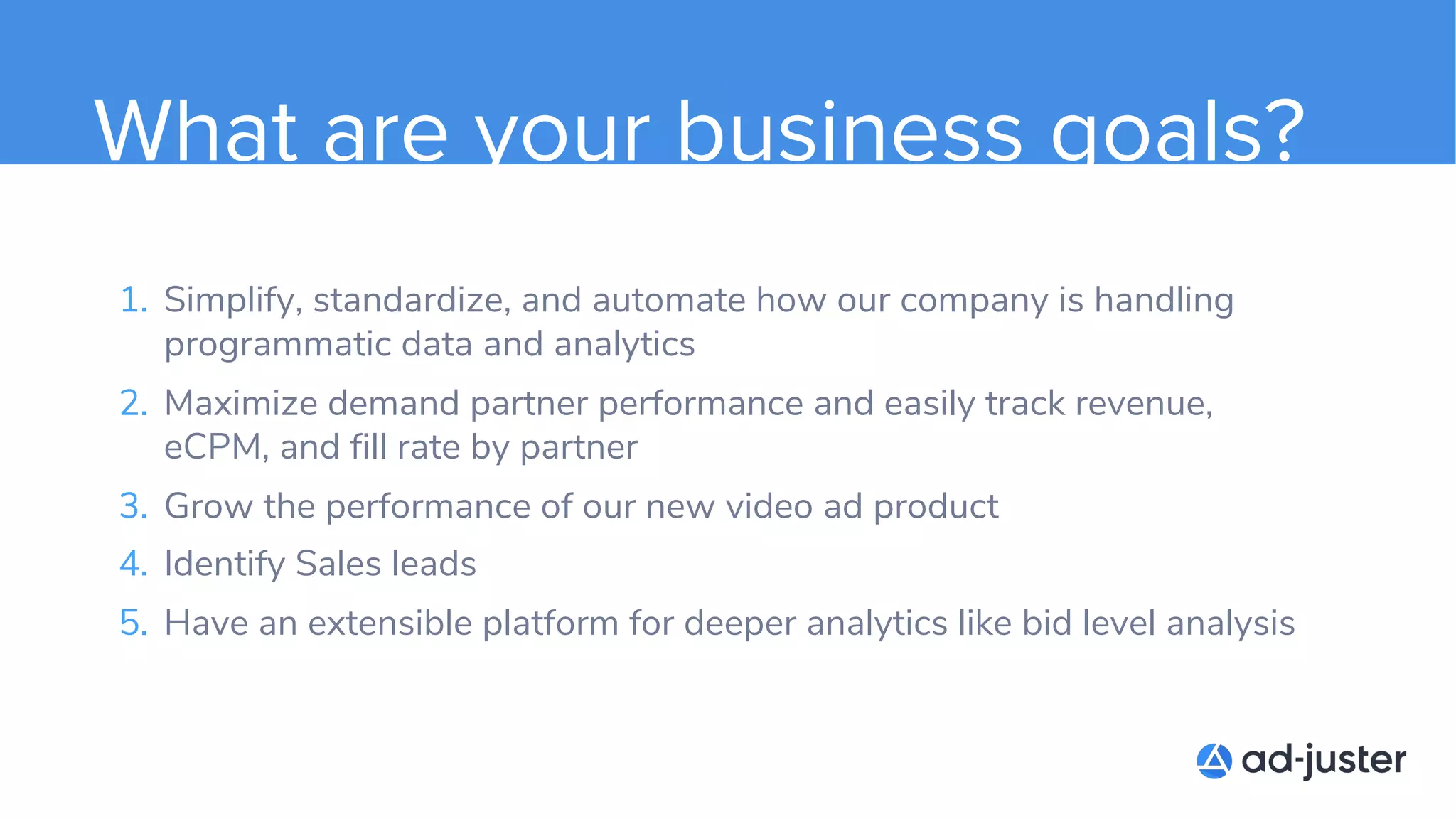 What are your business goals?

1. Simplify, standardize, and automate how our company is handling programmatic data and analytics
2. Maximize demand partner performance and easily track revenue, eCPM, and fill rate by partner
3. Grow the performance of our new video ad product
4. Identify Sales leads
5. Have an extensible platform for deeper analytics like bid level analysis

ad-juster